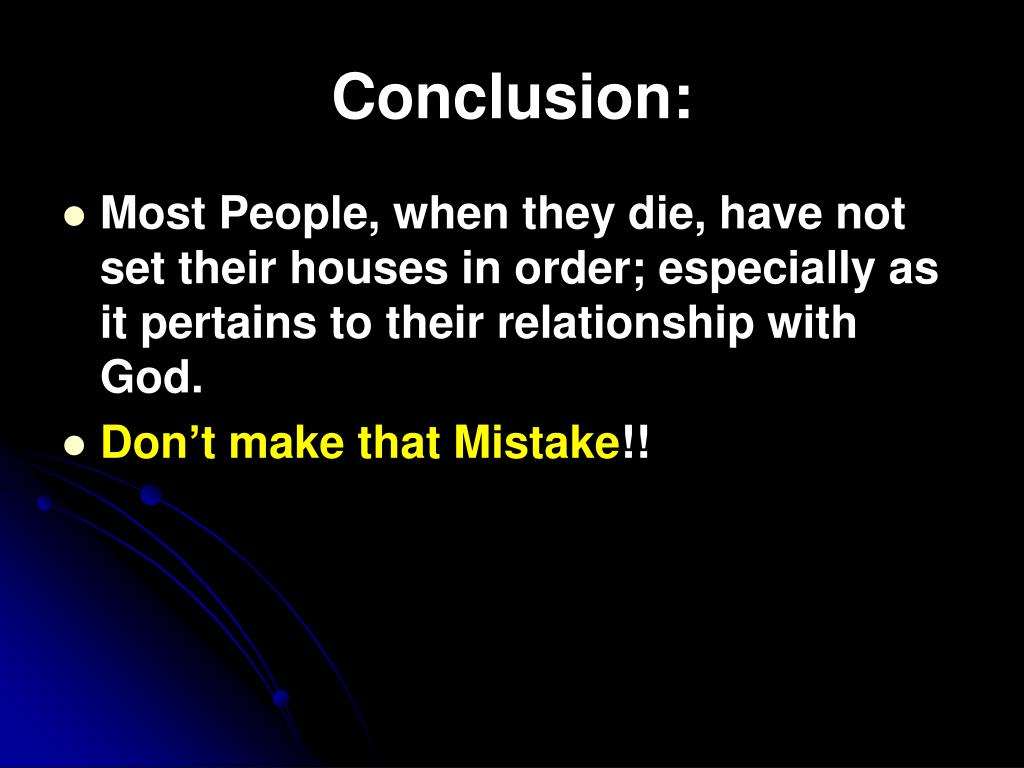 Conclusion:

- Most People, when they die, have not set their houses in order; especially as it pertains to their relationship with God.
- Don’t make that Mistake!!